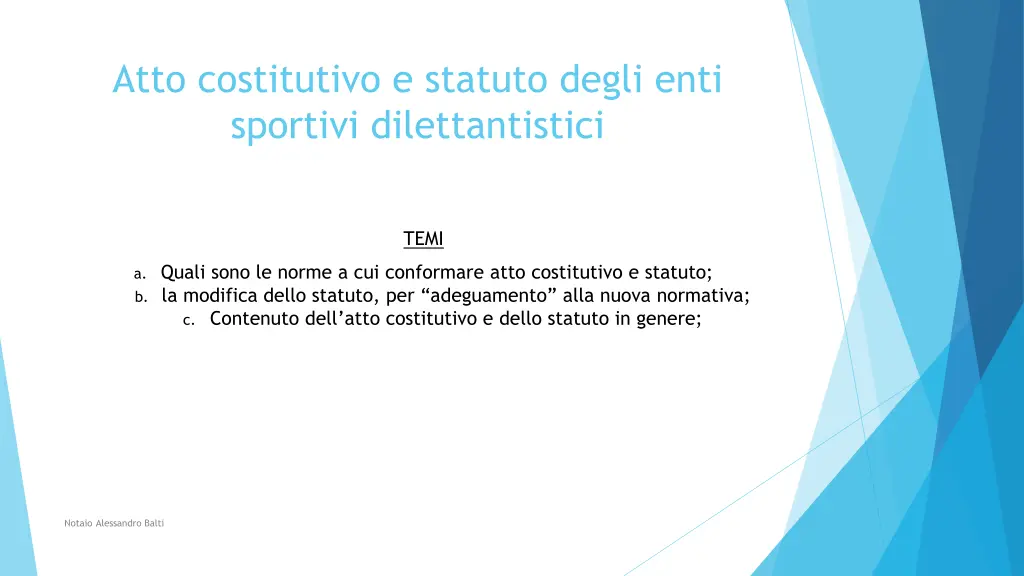 Atto costitutivo e statuto degli enti sportivi dilettantistici

TEMI

a. Quali sono le norme a cui conformare atto costitutivo e statuto;
b. la modifica dello statuto, per “adeguamento” alla nuova normativa;
c. Contenuto dell’atto costitutivo e dello statuto in genere;

Notaio Alessandro Balti